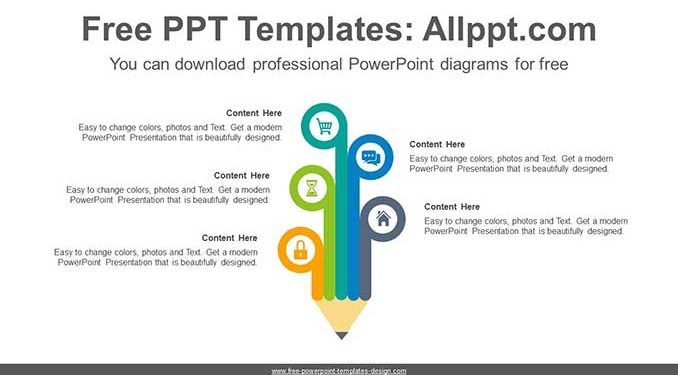 Free PPT Templates: Allppt.com

You can download professional PowerPoint diagrams for free

Content Here

Easy to change colors, photos and Text. Get a modern PowerPoint Presentation that is beautifully designed.

Content Here

Easy to change colors, photos and Text. Get a modern PowerPoint Presentation that is beautifully designed.

Content Here

Easy to change colors, photos and Text. Get a modern PowerPoint Presentation that is beautifully designed.

Content Here

Easy to change colors, photos and Text. Get a modern PowerPoint Presentation that is beautifully designed.

Content Here

Easy to change colors, photos and Text. Get a modern PowerPoint Presentation that is beautifully designed.

www.free-powerpoint-templates-design.com